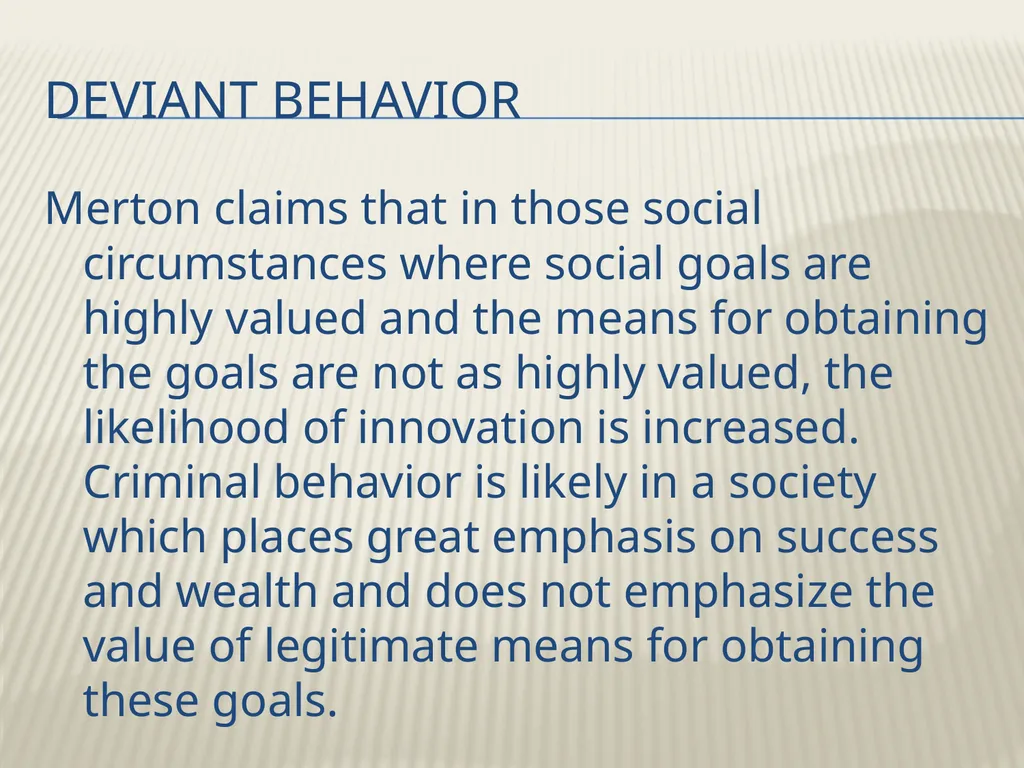 DEVIANT BEHAVIOR

Merton claims that in those social circumstances where social goals are highly valued and the means for obtaining the goals are not as highly valued, the likelihood of innovation is increased. Criminal behavior is likely in a society which places great emphasis on success and wealth and does not emphasize the value of legitimate means for obtaining these goals.